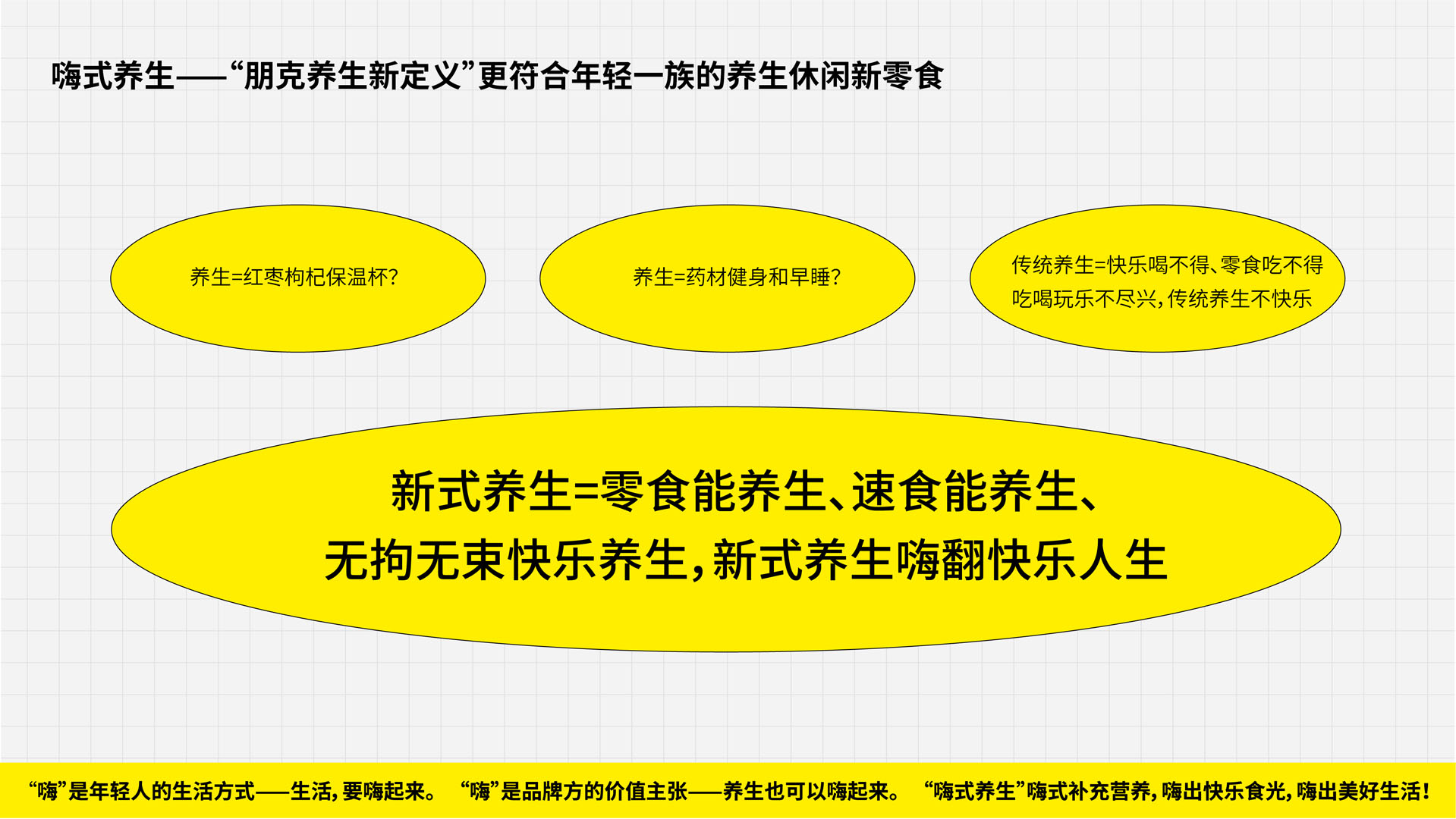 嗨式养生——“朋克养生新定义”更符合年轻一族的养生休闲新零食

养生=红枣枸杞保温杯?

养生=药材健身和早睡?

传统养生=快乐喝不得、零食吃不得
吃喝玩乐不尽兴,传统养生不快乐

新式养生=零食能养生、速食能养生、
无拘无束快乐养生,新式养生嗨翻快乐人生

“嗨”是年轻人的生活方式——生活,要嗨起来。 “嗨”是品牌方的价值主张——养生也可以嗨起来。 “嗨式养生”嗨式补充营养,嗨出快乐食光,嗨出美好生活!